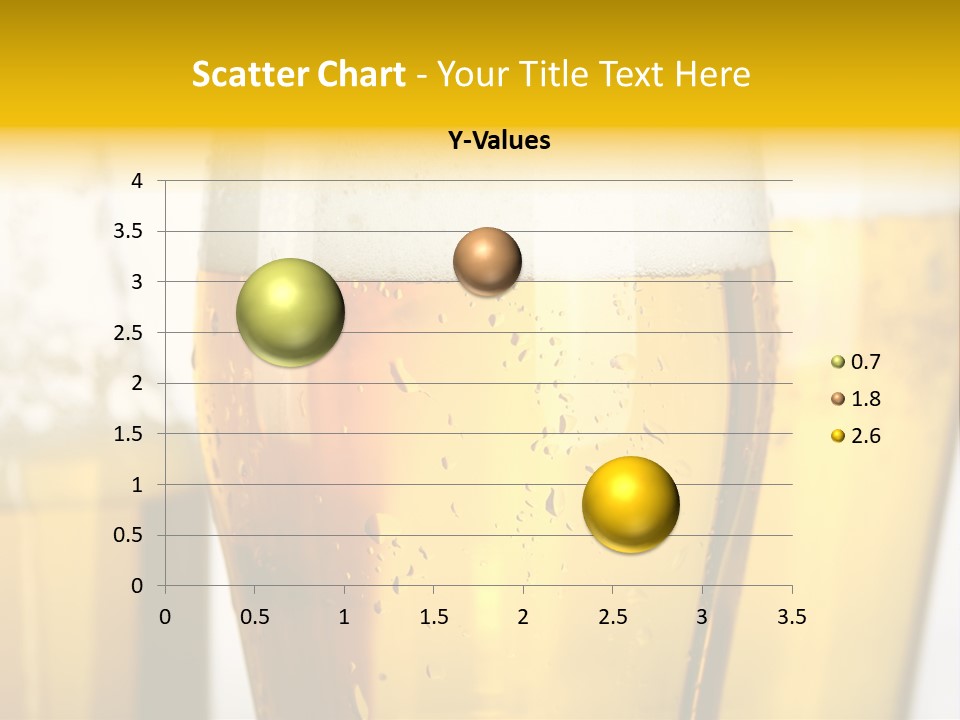 Scatter Chart - Your Title Text Here

Y-Values

4
3.5
3
2.5
2
1.5
1
0.5
0

0 0.5 1 1.5 2 2.5 3 3.5

0.7
1.8
2.6